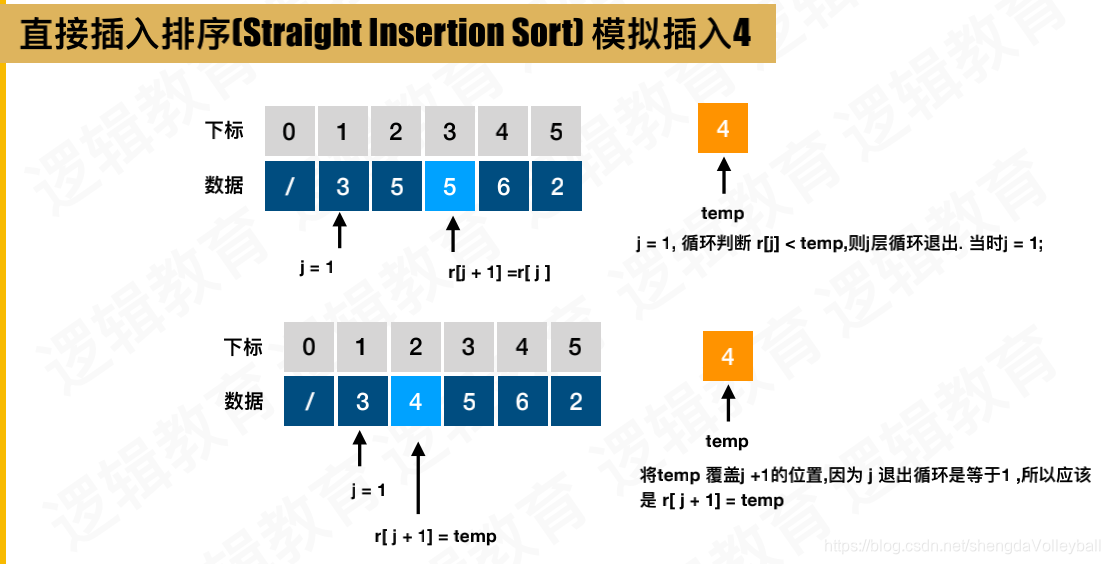 直接插入排序(Straight Insertion Sort) 模拟插入4

| 下标 | 0 | 1 | 2 | 3 | 4 | 5 |
|---|---|---|---|---|---|---|
| 数据 | / | 3 | 5 | 5 | 6 | 2 |

j = 1

r[j + 1] =r[ j ]

4

temp

j = 1, 循环判断 r[j] < temp,则j层循环退出. 当时j = 1;

| 下标 | 0 | 1 | 2 | 3 | 4 | 5 |
|---|---|---|---|---|---|---|
| 数据 | / | 3 | 4 | 5 | 6 | 2 |

j = 1

r[ j + 1] = temp

4

temp

将temp 覆盖j +1的位置,因为 j 退出循环是等于1 ,所以应该是 r[ j + 1] = temp

逻辑教育

https://blog.csdn.net/shengdaVolleyball